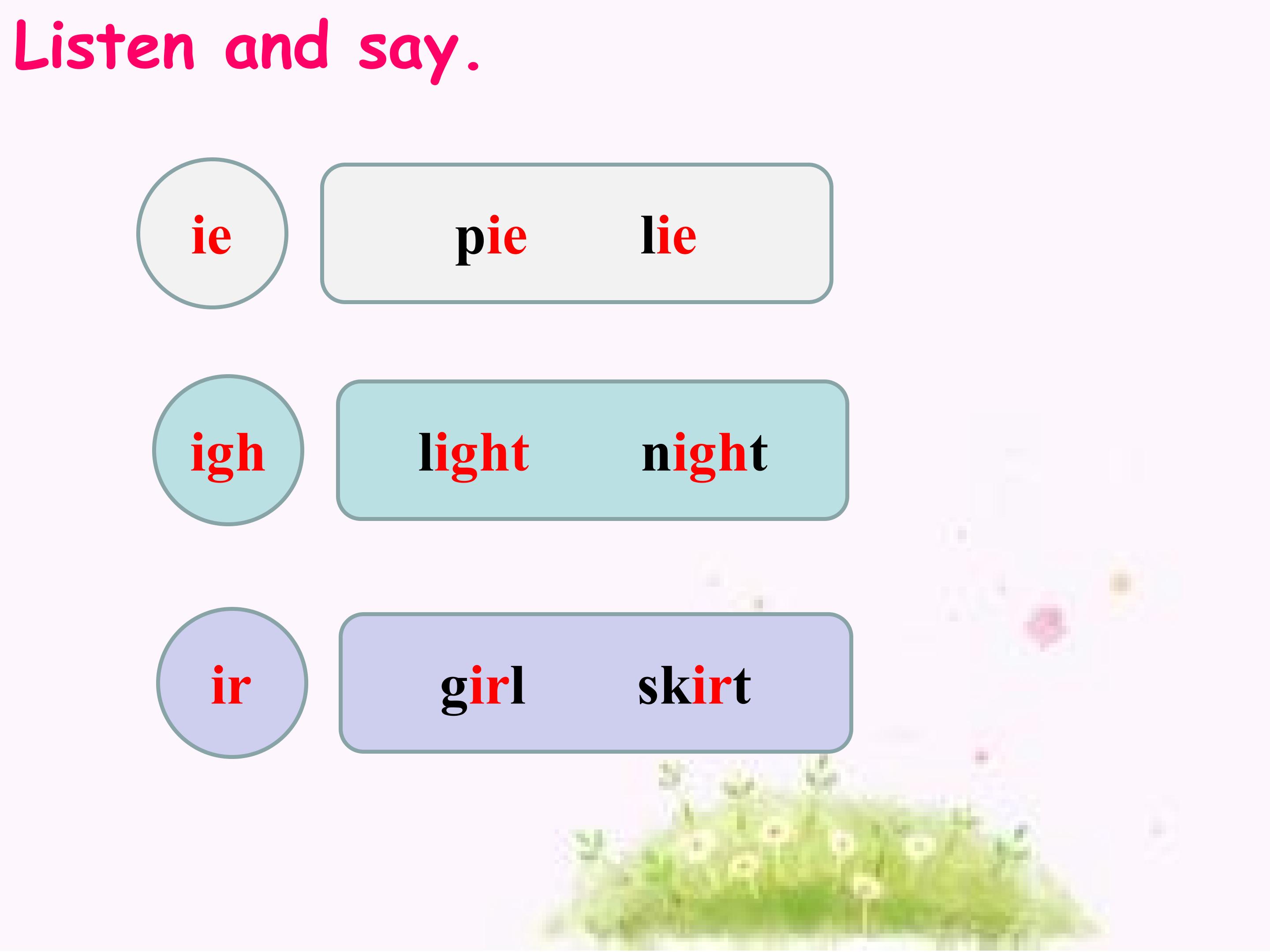 Listen and say.

ie

pie lie

igh

light night

ir

girl skirt